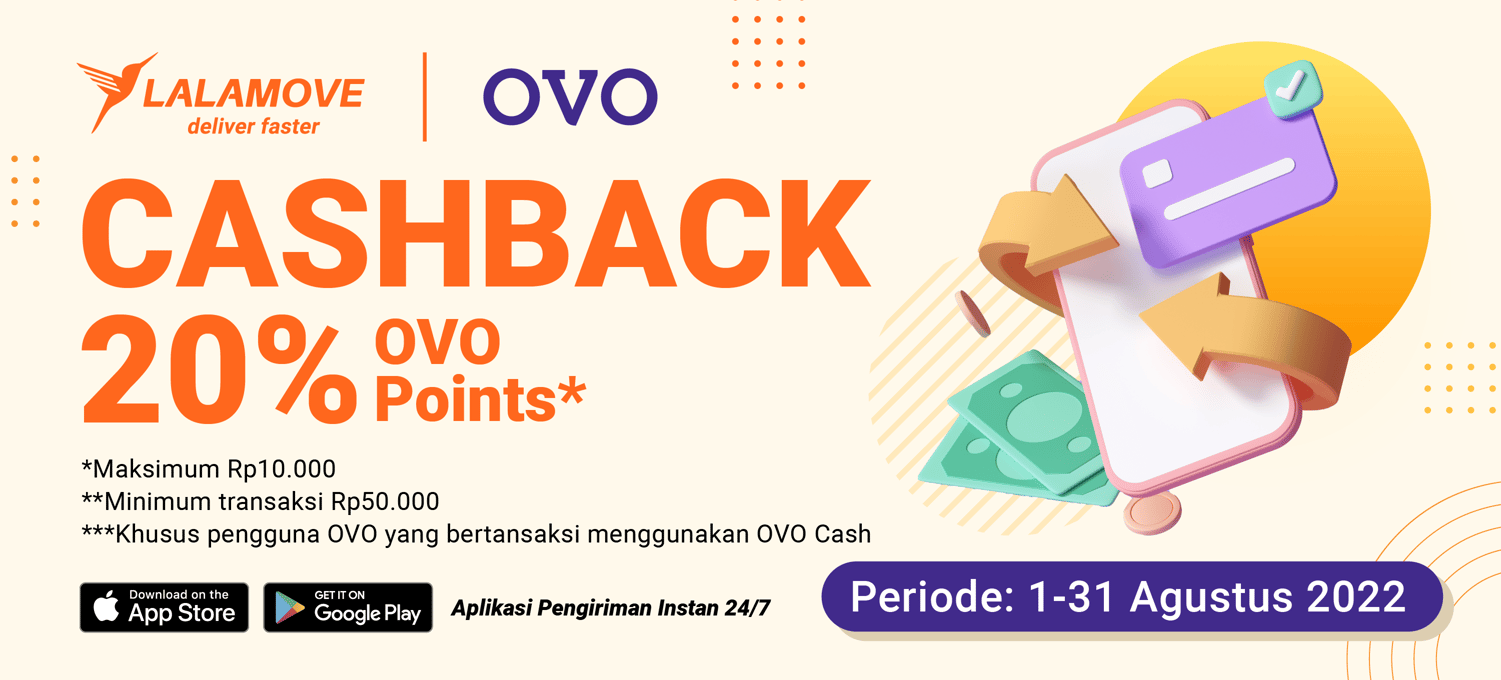 LALAMOVE
deliver faster

OVO

CASHBACK
20% OVO Points*

*Maksimum Rp10.000
**Minimum transaksi Rp50.000
***Khusus pengguna OVO yang bertansaksi menggunakan OVO Cash

Download on the App Store

GET IT ON Google Play

Aplikasi Pengiriman Instan 24/7

Periode: 1-31 Agustus 2022